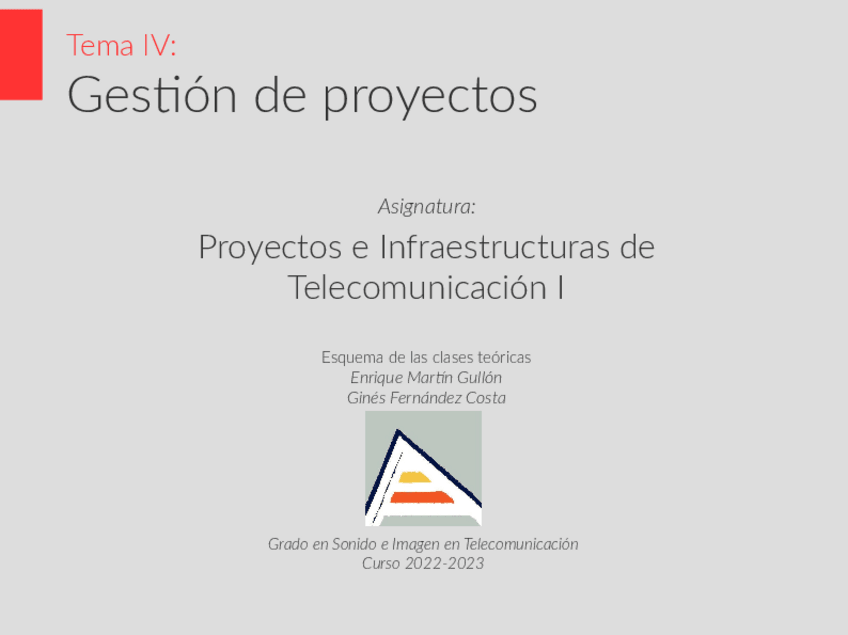 Tema IV:
Gestión de proyectos

Asignatura:

Proyectos e Infraestructuras de Telecomunicación I

Esquema de las clases teóricas
Enrique Martín Gullón
Ginés Fernández Costa

Grado en Sonido e Imagen en Telecomunicación
Curso 2022-2023